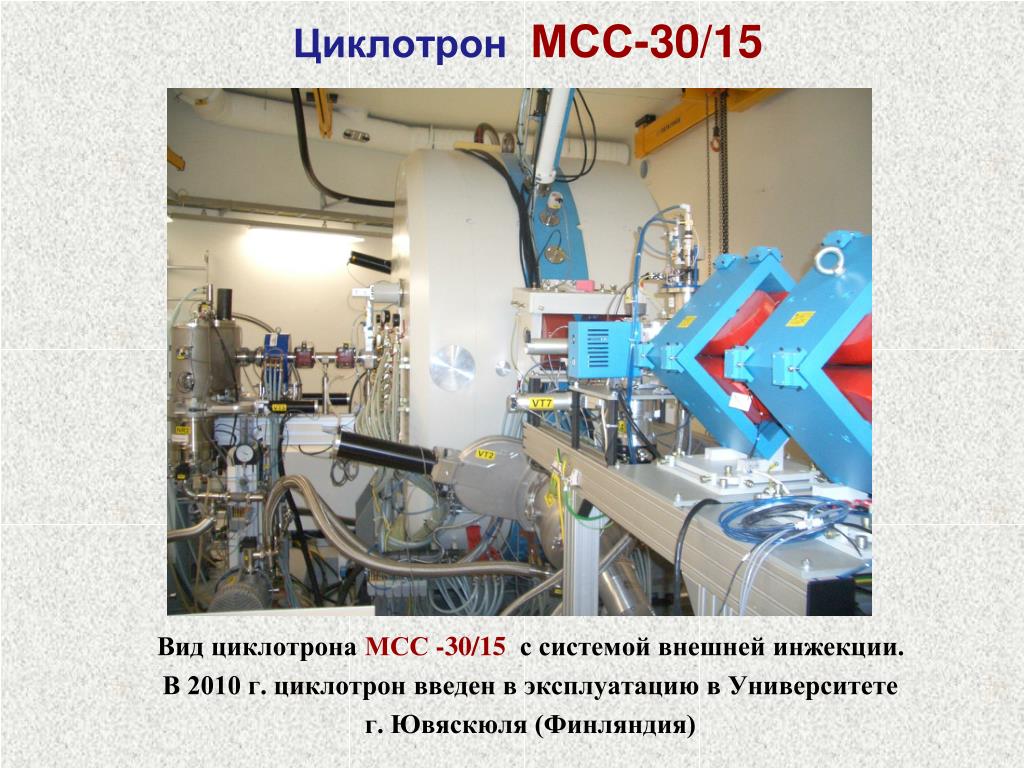 Циклотрон МСС-30/15

VT7

VT2

Вид циклотрона МСС -30/15 с системой внешней инжекции. В 2010 г. циклотрон введен в эксплуатацию в Университете г. Ювяскюля (Финляндия)